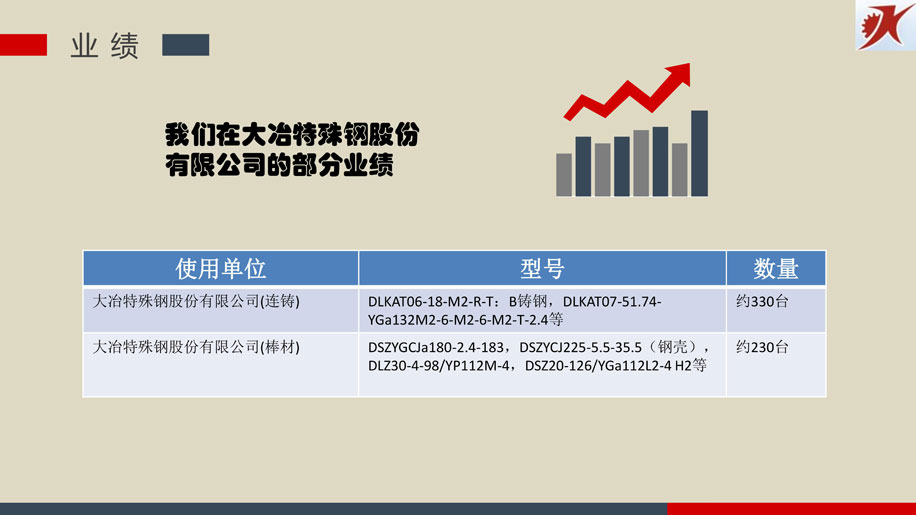 业绩

我们在大冶特殊钢股份有限公司的部分业绩

| 使用单位 | 型号 | 数量 |
|---|---|---|
| 大冶特殊钢股份有限公司(连铸) | DLKAT06-18-M2-R-T：B铸钢，DLKAT07-51.74-YGa132M2-6-M2-6-M2-T-2.4等 | 约330台 |
| 大冶特殊钢股份有限公司(棒材) | DSZYGCJa180-2.4-183，DSZYCJ225-5.5-35.5（钢壳），DLZ30-4-98/YP112M-4，DSZ20-126/YGa112L2-4 H2等 | 约230台 |